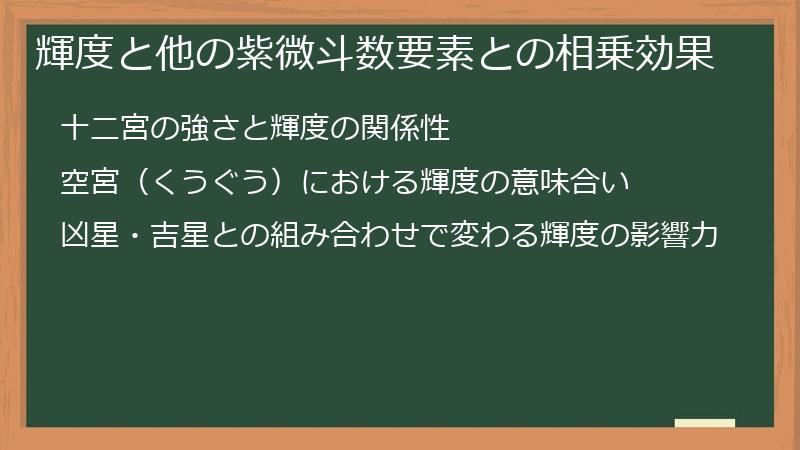 輝度と他の紫微斗数要素との相乗効果

十二宮の強さと輝度の関係性

空宮（くうぐう）における輝度の意味合い

凶星・吉星との組み合わせで変わる輝度の影響力